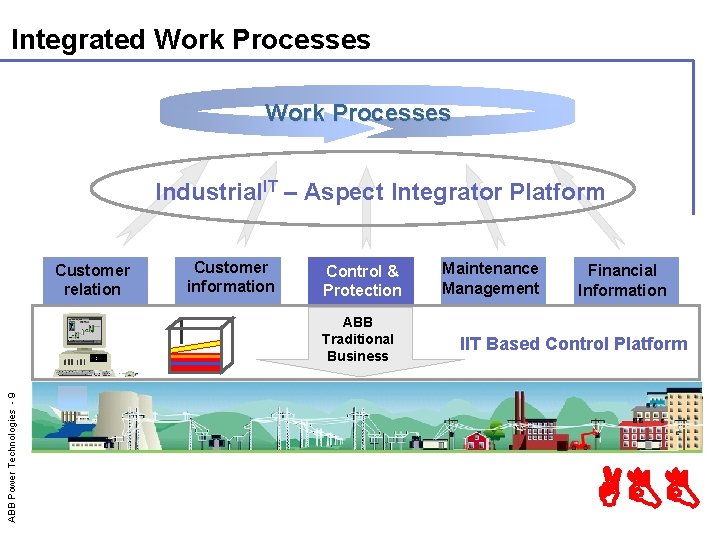 Integrated Work Processes

Work Processes

Industrial$^{IT}$ – Aspect Integrator Platform

Customer relation

Customer information

Control & Protection

Maintenance Management

Financial Information

ABB Traditional Business

IIT Based Control Platform

ABB Power Technologies - 9

ABB